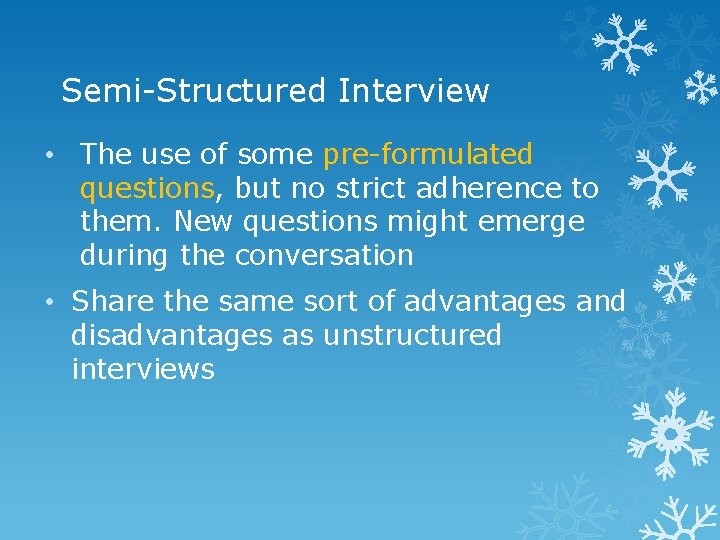 Semi-Structured Interview

• The use of some pre-formulated questions, but no strict adherence to them. New questions might emerge during the conversation

• Share the same sort of advantages and disadvantages as unstructured interviews